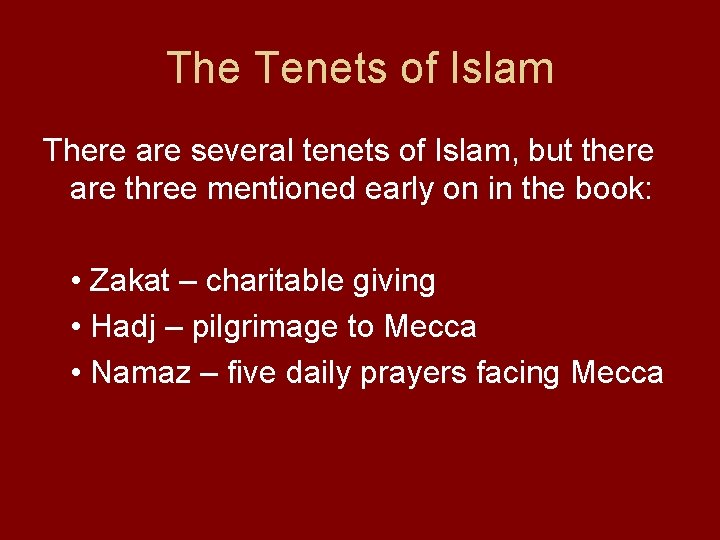 The Tenets of Islam

There are several tenets of Islam, but there are three mentioned early on in the book:

• Zakat – charitable giving
• Hadj – pilgrimage to Mecca
• Namaz – five daily prayers facing Mecca